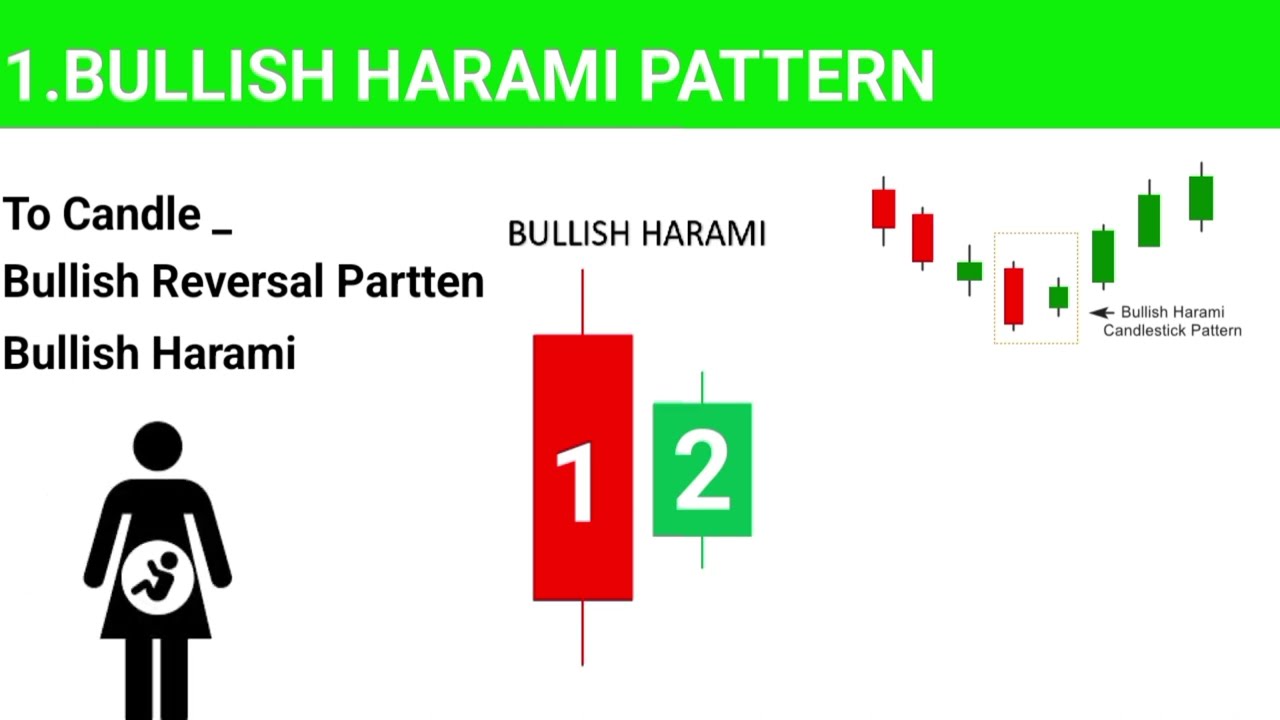 1.BULLISH HARAMI PATTERN

To Candle _
Bullish Reversal Partten
Bullish Harami

BULLISH HARAMI

1 2

Bullish Harami Candlestick Pattern